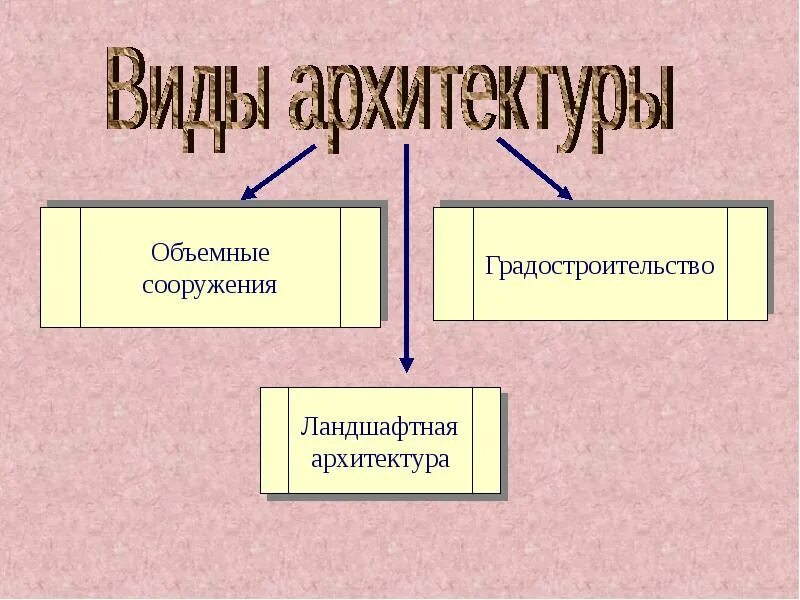 Виды архитектуры

Объемные сооружения

Градостроительство

Ландшафтная архитектура